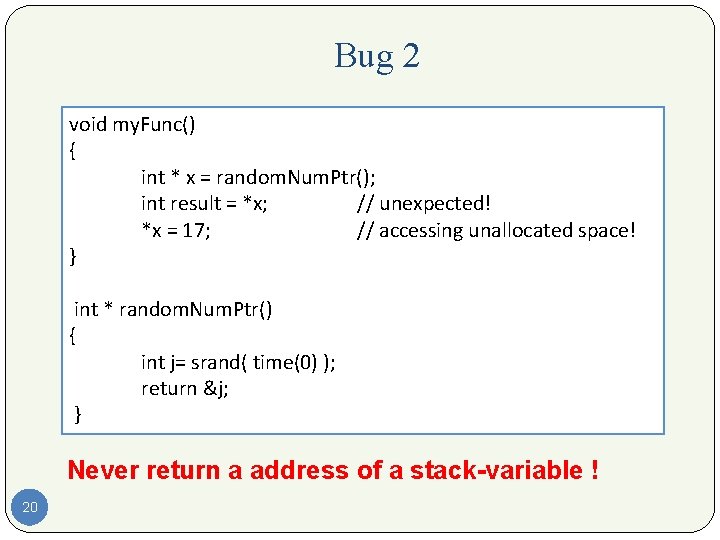 Bug 2

void myFunc()
{
int * x = randomNumPtr();
int result = *x; // unexpected!
*x = 17; // accessing unallocated space!
}

int * randomNumPtr()
{
int j= srand( time(0) );
return &j;
}

Never return a address of a stack-variable !

20